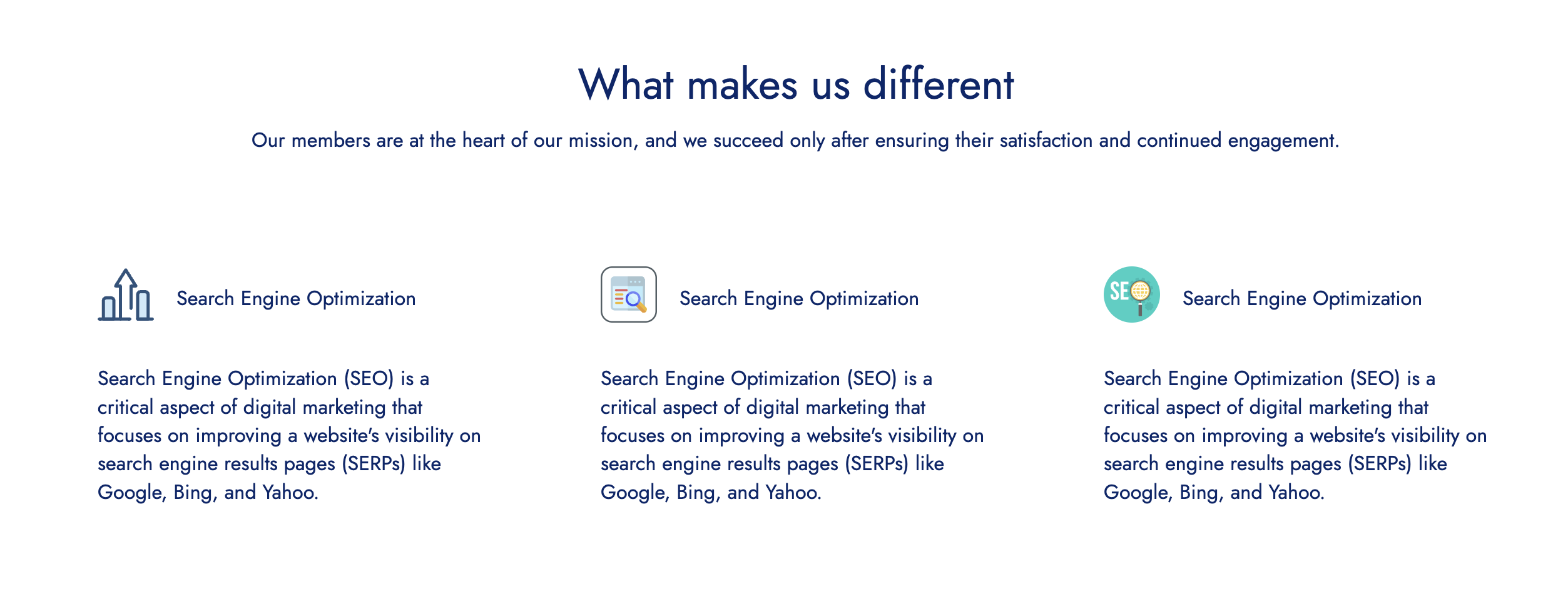 What makes us different

Our members are at the heart of our mission, and we succeed only after ensuring their satisfaction and continued engagement.

Search Engine Optimization

Search Engine Optimization (SEO) is a critical aspect of digital marketing that focuses on improving a website's visibility on search engine results pages (SERPs) like Google, Bing, and Yahoo.

Search Engine Optimization

Search Engine Optimization (SEO) is a critical aspect of digital marketing that focuses on improving a website's visibility on search engine results pages (SERPs) like Google, Bing, and Yahoo.

SE

Search Engine Optimization

Search Engine Optimization (SEO) is a critical aspect of digital marketing that focuses on improving a website's visibility on search engine results pages (SERPs) like Google, Bing, and Yahoo.